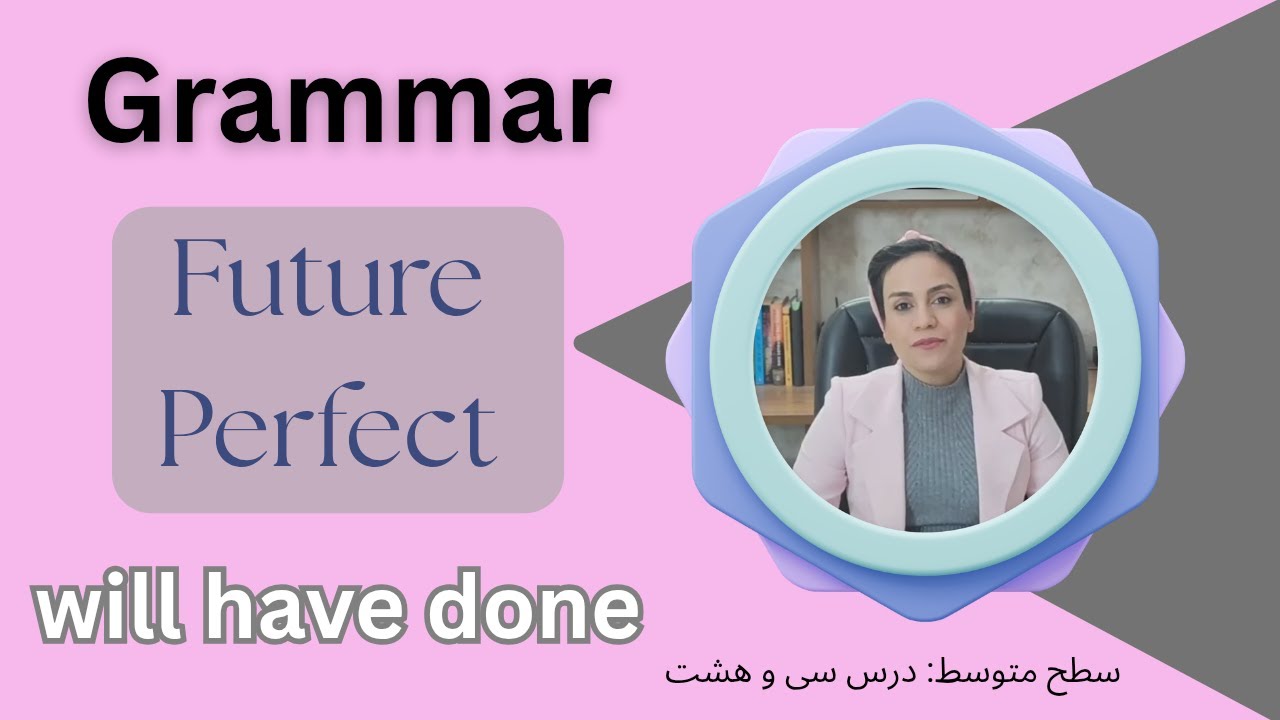 Grammar

Future Perfect

will have done

سطح متوسط: درس سی و هشت